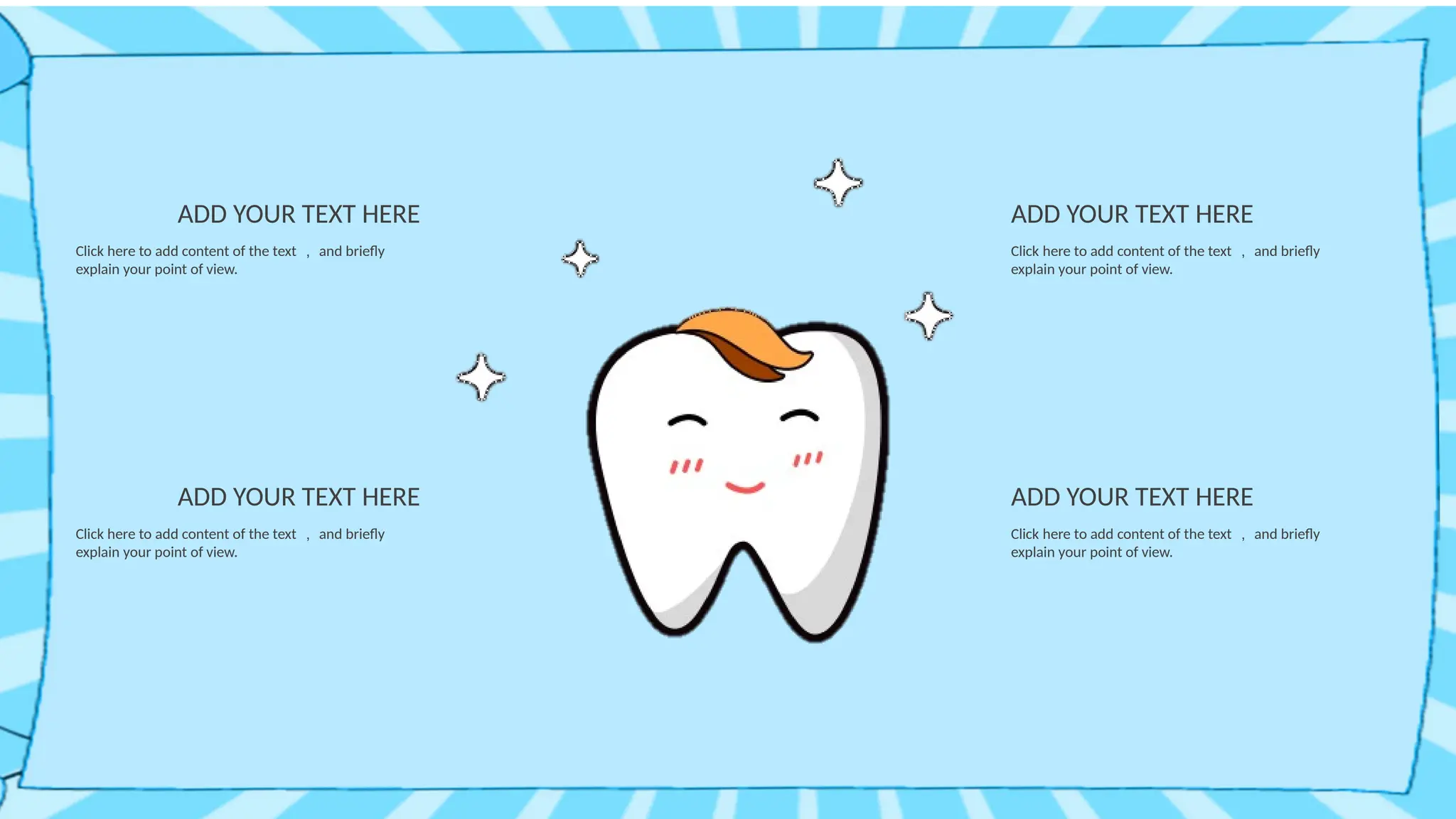 ADD YOUR TEXT HERE

Click here to add content of the text ， and briefly explain your point of view.

ADD YOUR TEXT HERE

Click here to add content of the text ， and briefly explain your point of view.

ADD YOUR TEXT HERE

Click here to add content of the text ， and briefly explain your point of view.

ADD YOUR TEXT HERE

Click here to add content of the text ， and briefly explain your point of view.